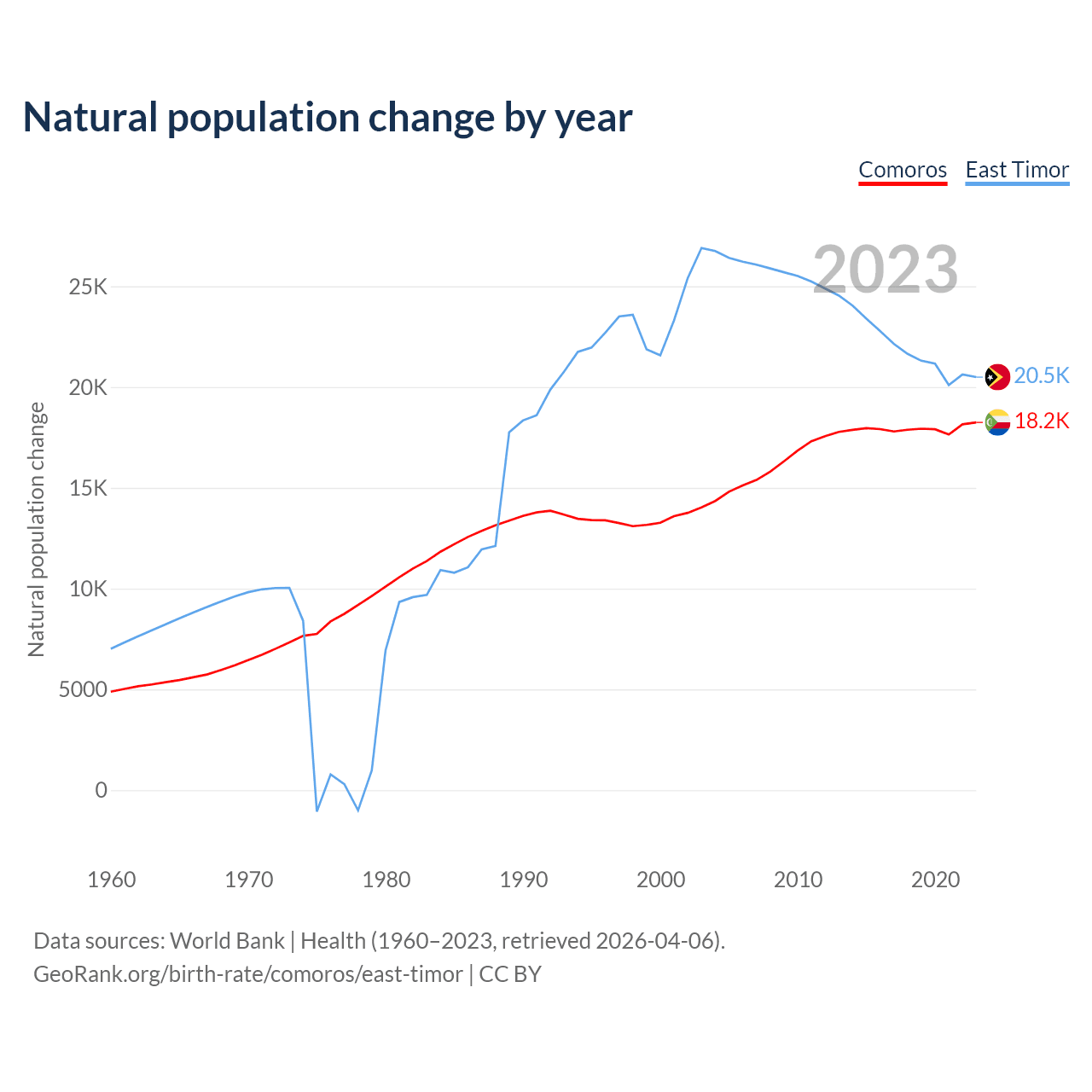 Natural population change by year

Comoros East Timor

2023

Natural population change

25K
20K
15K
10K
5000
0

20.5K
18.2K

1960 1970 1980 1990 2000 2010 2020

Data sources: World Bank | Health (1960–2023, retrieved 2026-04-06).
GeoRank.org/birth-rate/comoros/east-timor | CC BY